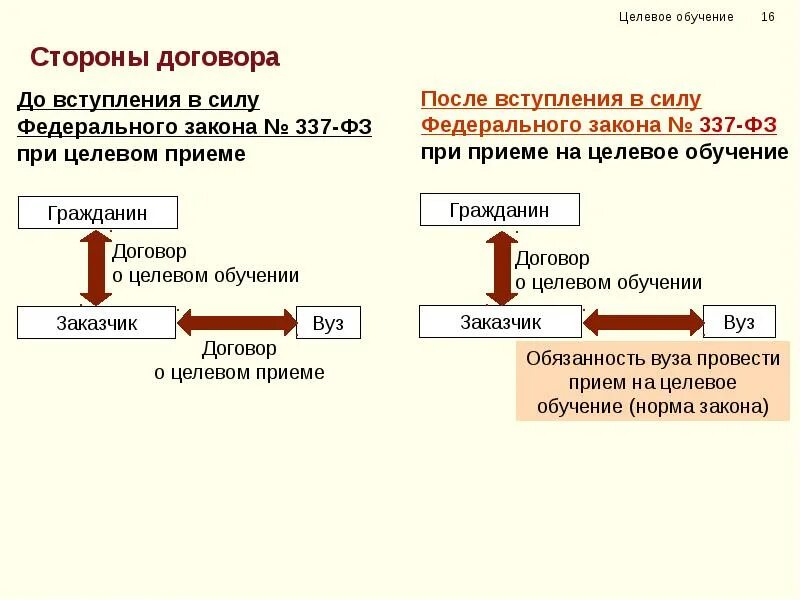 Целевое обучение 16

Стороны договора

До вступления в силу Федерального закона № 337-ФЗ при целевом приеме

Гражданин

Договор о целевом обучении

Заказчик

Вуз

Договор о целевом приеме

После вступления в силу Федерального закона № 337-ФЗ при приеме на целевое обучение

Гражданин

Договор о целевом обучении

Заказчик

Вуз

Обязанность вуза провести прием на целевое обучение (норма закона)